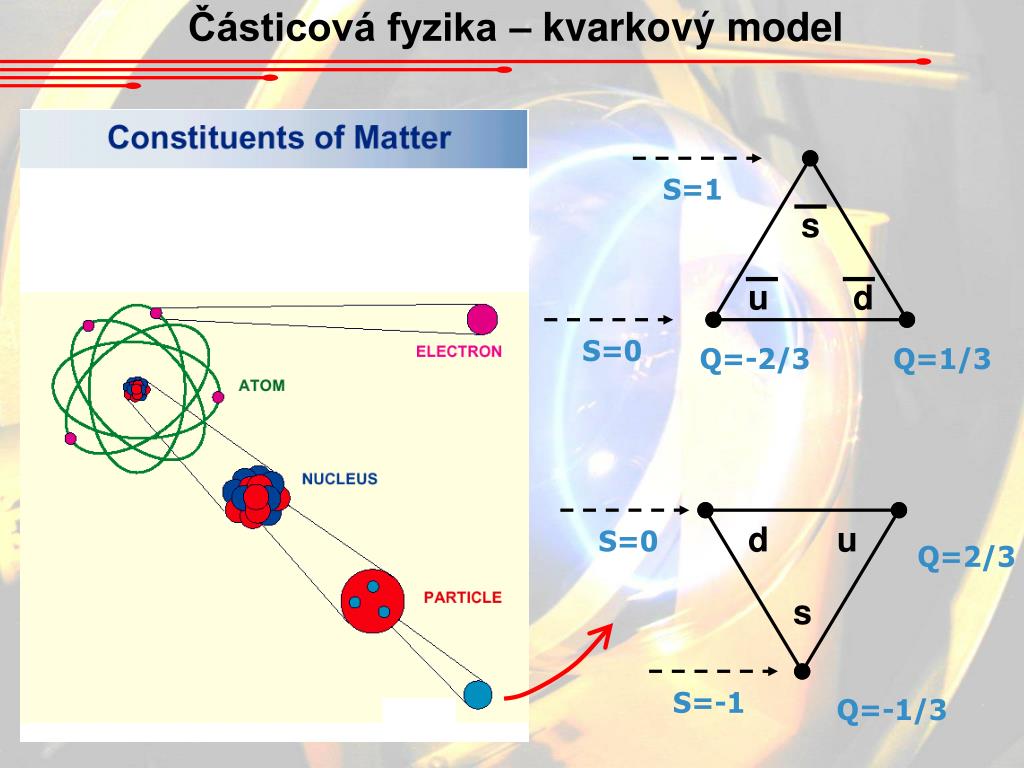 Částicová fyzika – kvarkový model

Constituents of Matter

ELECTRON

ATOM

NUCLEUS

PARTICLE

S=1

$\bar{s}$

$\bar{u}$

$\bar{d}$

S=0

Q=-2/3

Q=1/3

S=0

d

u

Q=2/3

s

S=-1

Q=-1/3